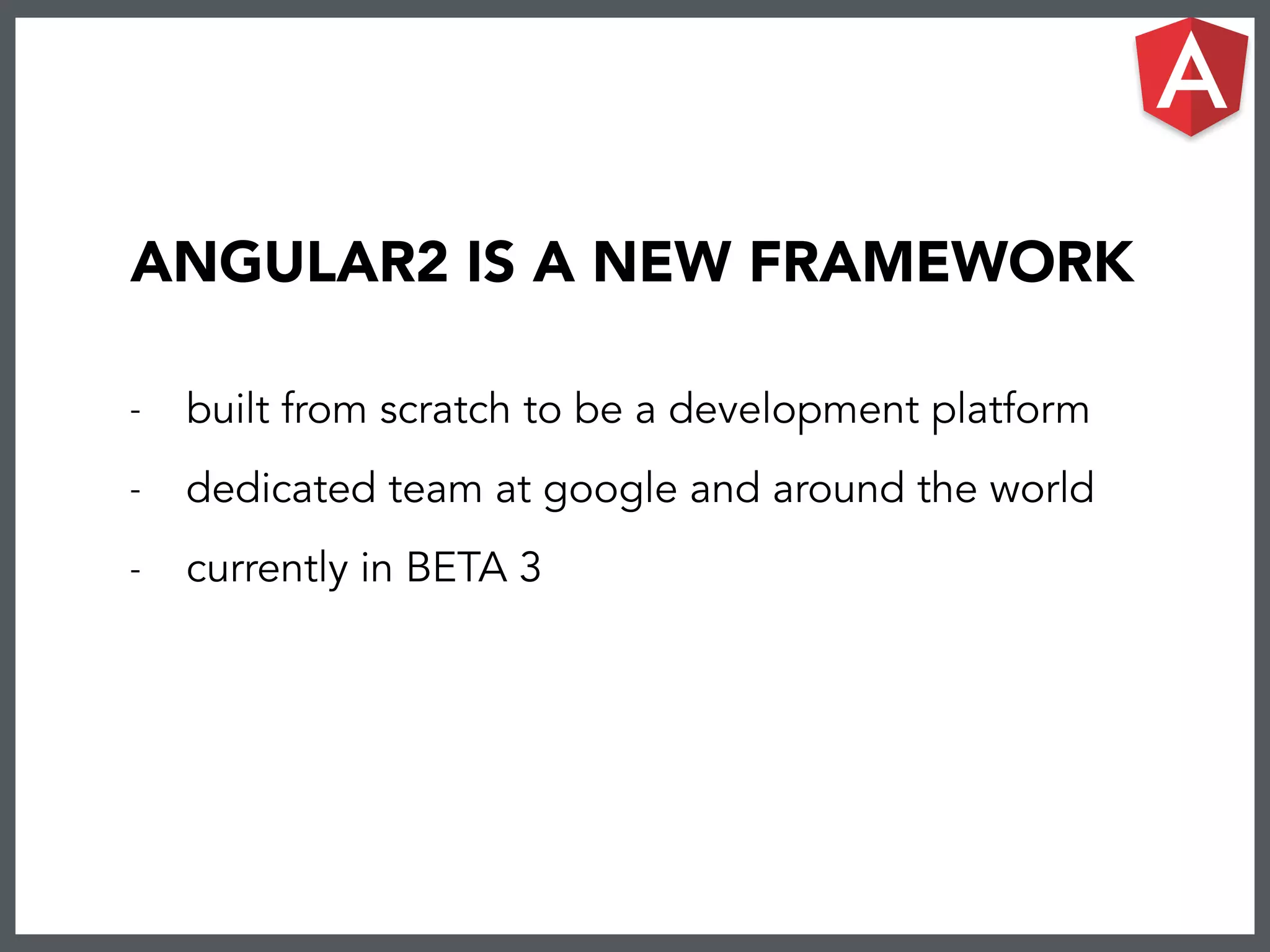 A

ANGULAR2 IS A NEW FRAMEWORK

- built from scratch to be a development platform
- dedicated team at google and around the world
- currently in BETA 3